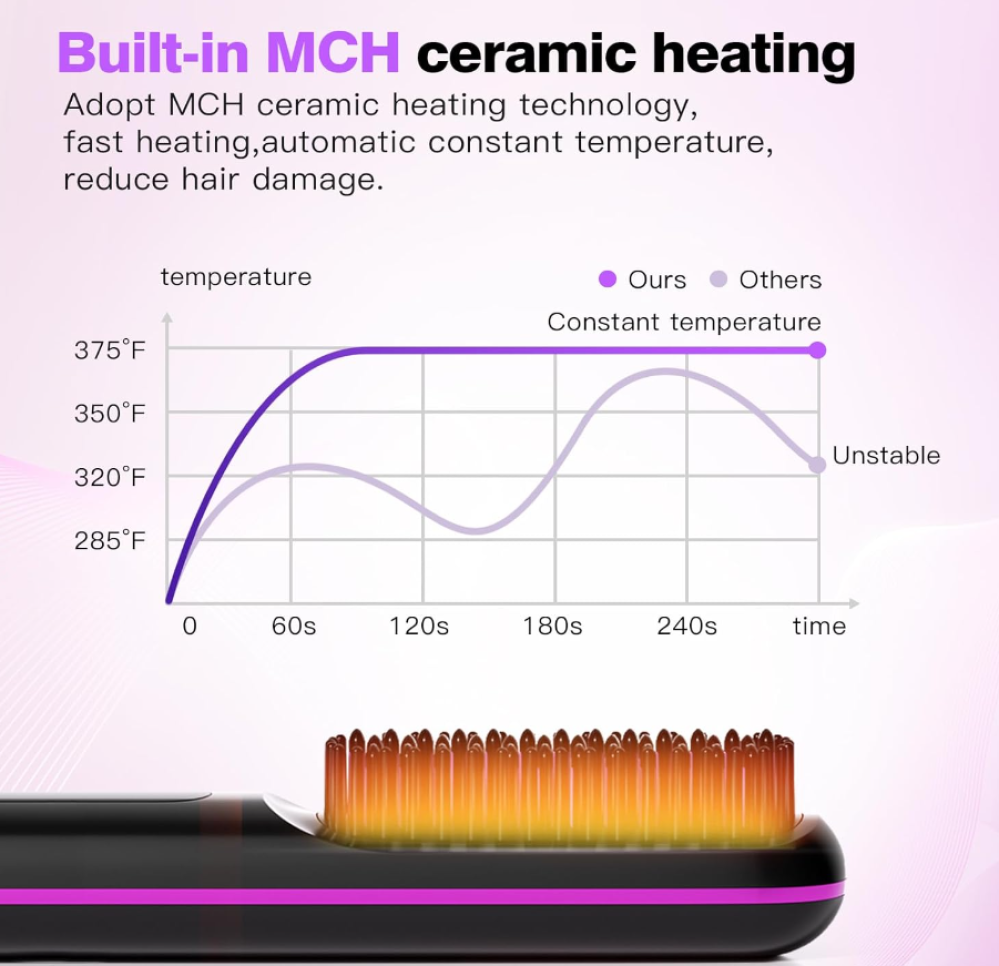 Built-in MCH ceramic heating

Adopt MCH ceramic heating technology, fast heating,automatic constant temperature, reduce hair damage.

temperature

Ours Others

Constant temperature

375°F
350°F
320°F
285°F

Unstable

0 60s 120s 180s 240s time